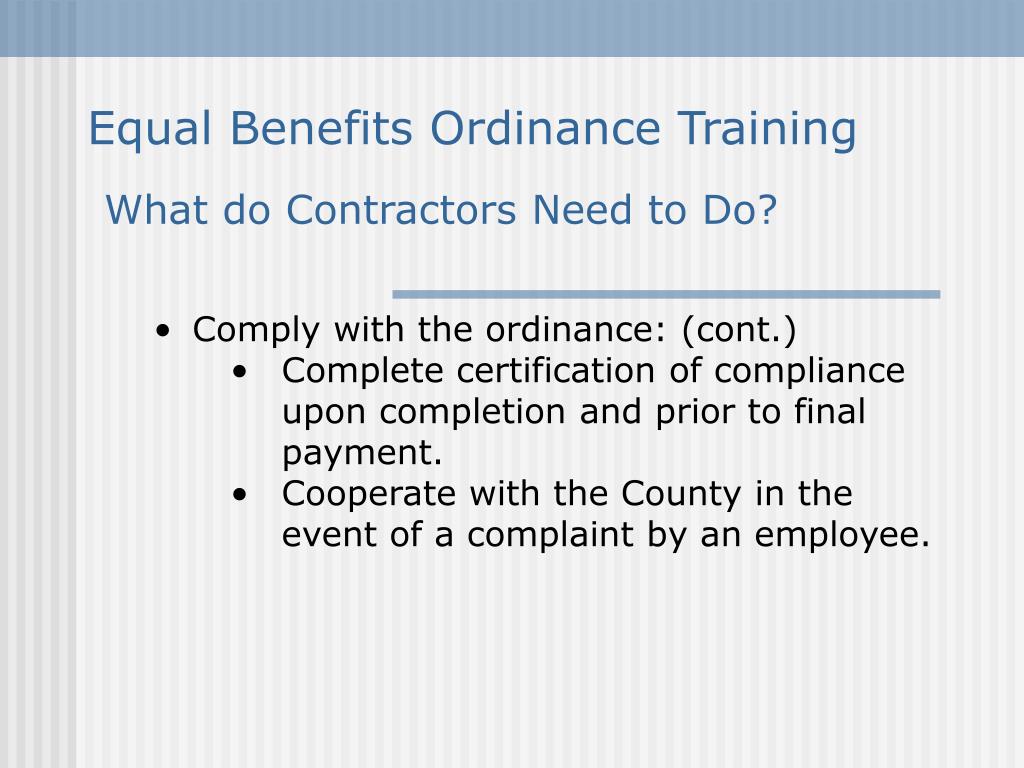 Equal Benefits Ordinance Training

What do Contractors Need to Do?

• Comply with the ordinance: (cont.)
  • Complete certification of compliance upon completion and prior to final payment.
  • Cooperate with the County in the event of a complaint by an employee.